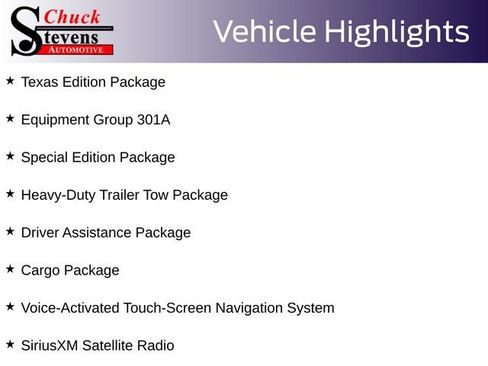 Chuck Stevens AUTOMOTIVE

Vehicle Highlights

★ Texas Edition Package

★ Equipment Group 301A

★ Special Edition Package

★ Heavy-Duty Trailer Tow Package

★ Driver Assistance Package

★ Cargo Package

★ Voice-Activated Touch-Screen Navigation System

★ SiriusXM Satellite Radio